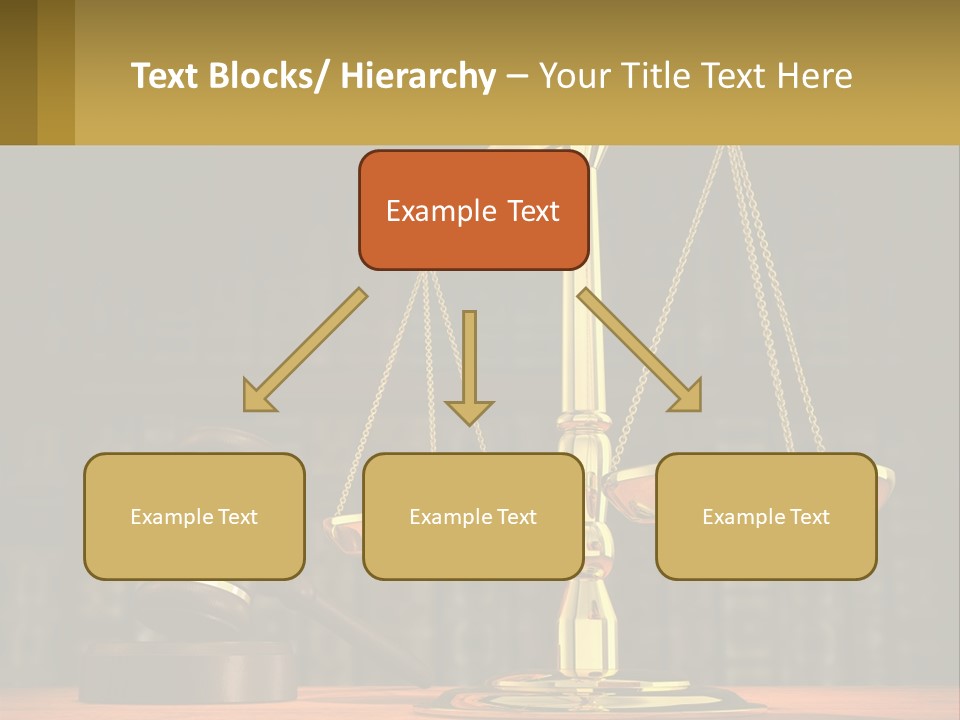 Text Blocks/ Hierarchy – Your Title Text Here

Example Text

Example Text

Example Text

Example Text